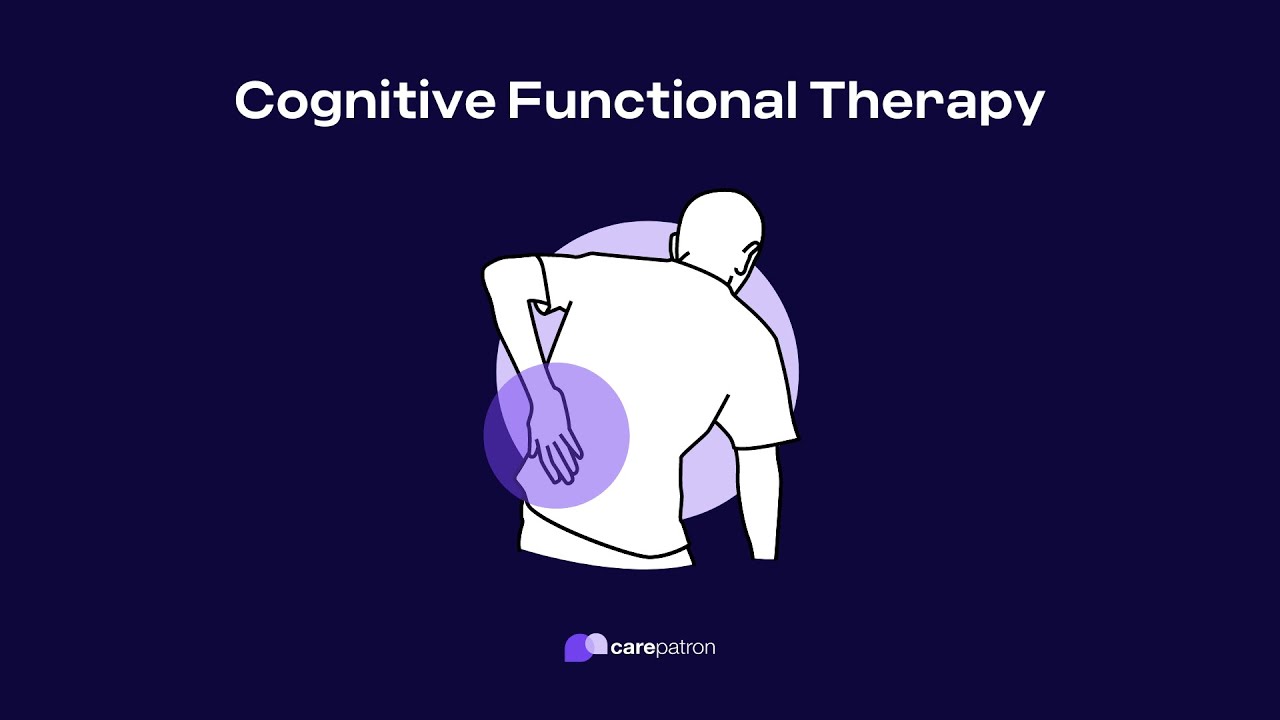 Cognitive Functional Therapy

carepatron